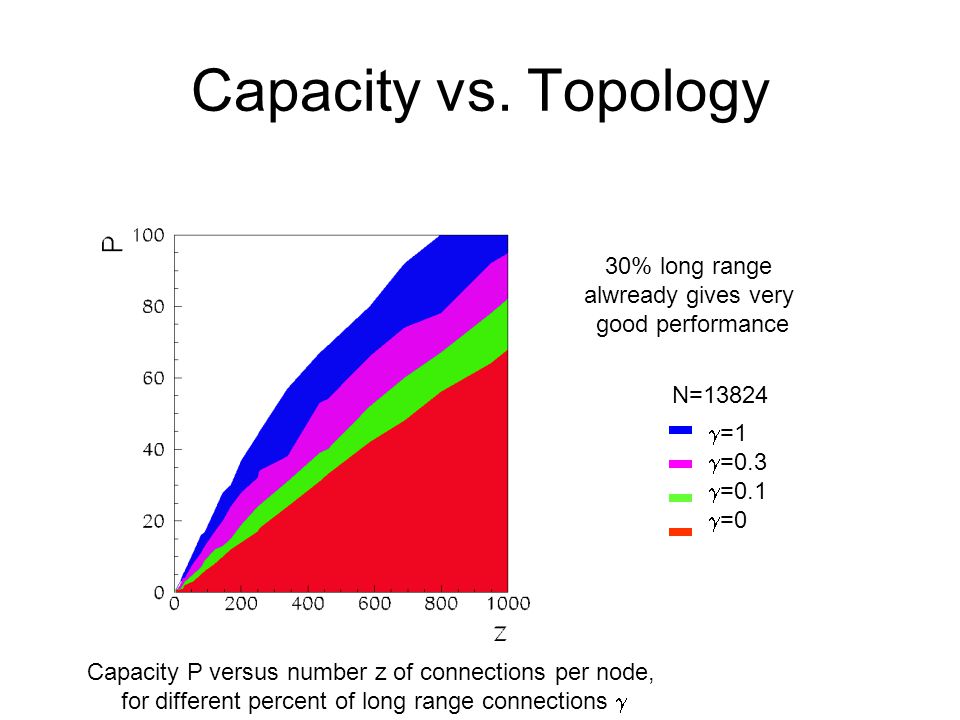 Capacity vs. Topology

P
100
80
60
40
20
0
0 200 400 600 800 1000
Z

30% long range alwready gives very good performance

N=13824
$\gamma$=1
$\gamma$=0.3
$\gamma$=0.1
$\gamma$=0

Capacity P versus number z of connections per node, for different percent of long range connections $\gamma$